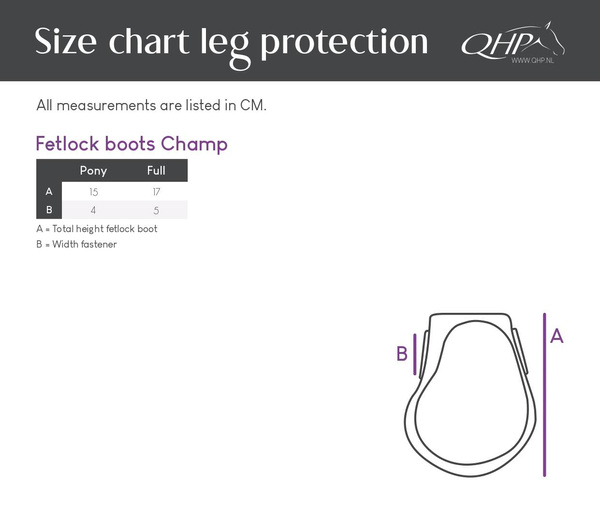 Size chart leg protection

QHP
WWW.QHP.NL

All measurements are listed in CM.

Fetlock boots Champ

| | Pony | Full |
|---|---|---|
| A | 15 | 17 |
| B | 4 | 5 |

A = Total height fetlock boot
B = Width fastener

B

A